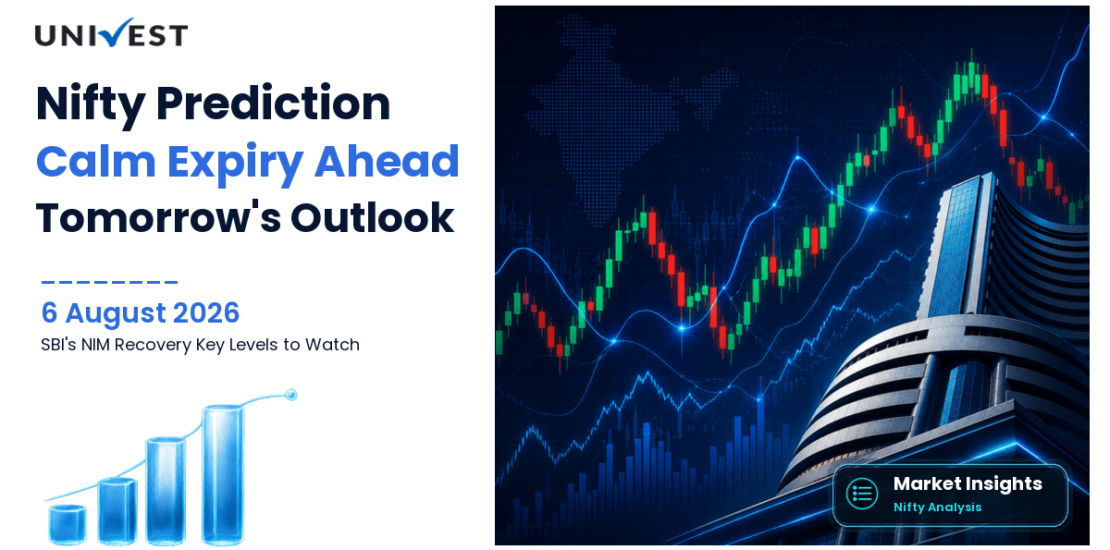 UNIVEST

Nifty Prediction
Calm Expiry Ahead
Tomorrow's Outlook

6 August 2026
SBI's NIM Recovery Key Levels to Watch

Market Insights
Nifty Analysis